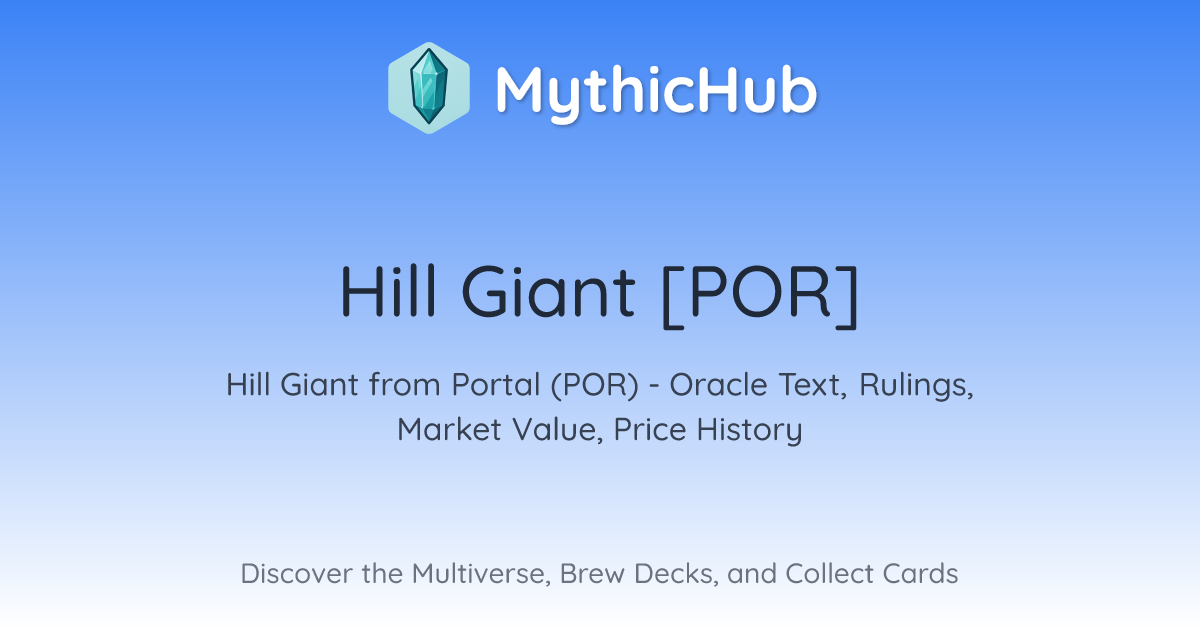 MythicHub

Hill Giant [POR]

Hill Giant from Portal (POR) - Oracle Text, Rulings, Market Value, Price History

Discover the Multiverse, Brew Decks, and Collect Cards